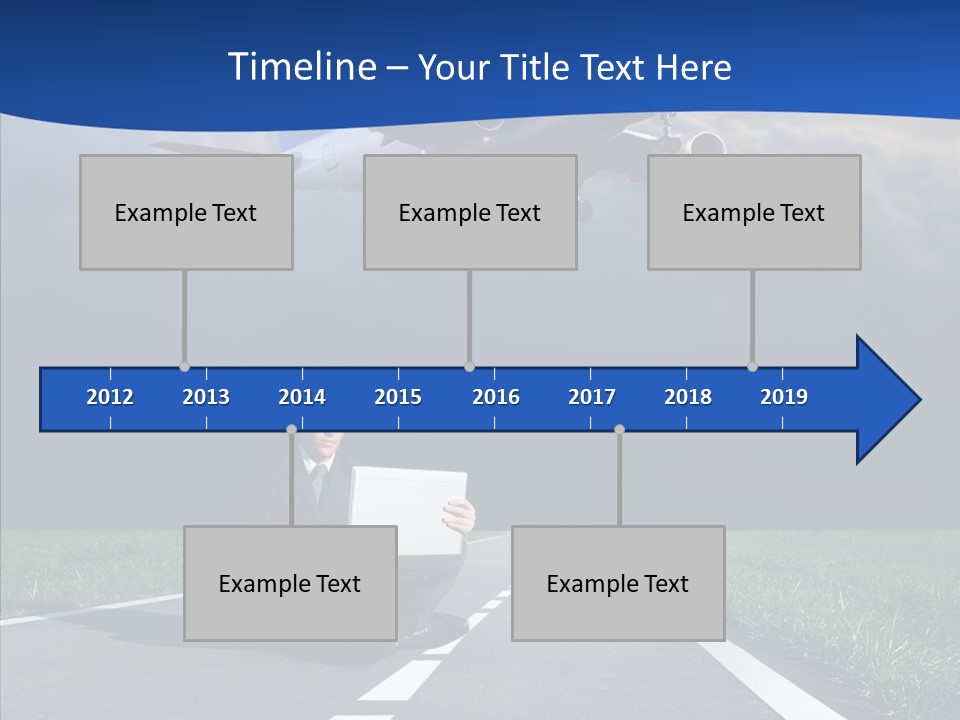 Timeline – Your Title Text Here

Example Text

Example Text

Example Text

2012 2013 2014 2015 2016 2017 2018 2019

Example Text

Example Text